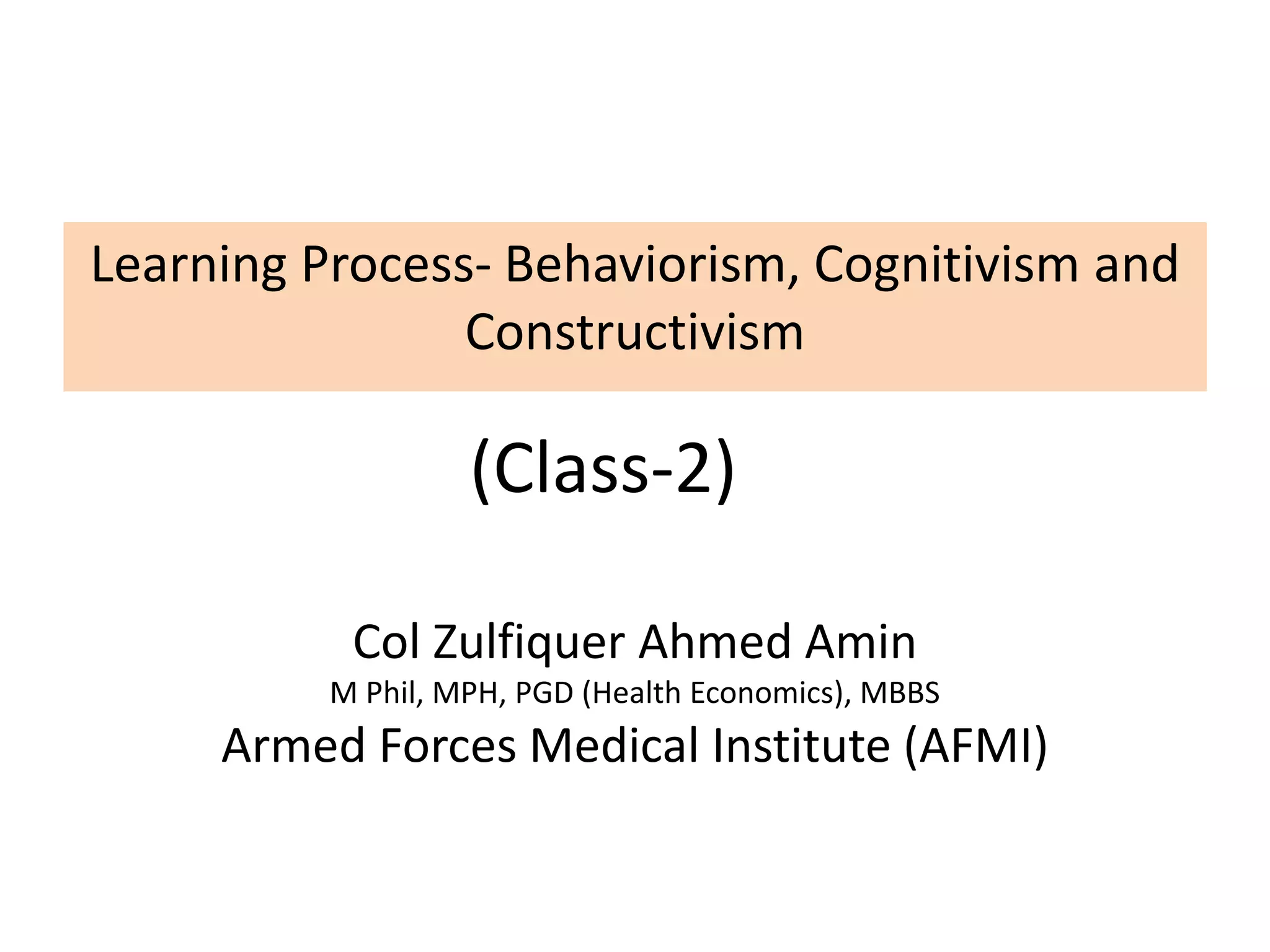 Learning Process- Behaviorism, Cognitivism and Constructivism

(Class-2)

Col Zulfiquer Ahmed Amin
M Phil, MPH, PGD (Health Economics), MBBS
Armed Forces Medical Institute (AFMI)